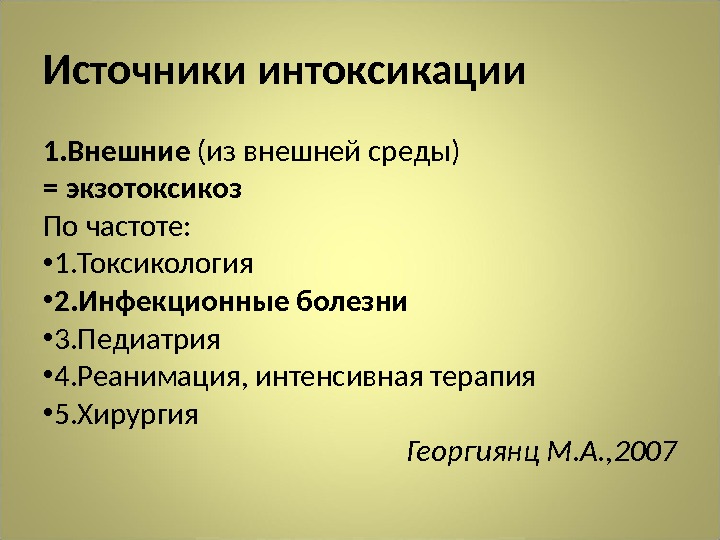 Источники интоксикации

1.Внешние (из внешней среды)
= экзотоксикоз
По частоте:
•1.Токсикология
•2.Инфекционные болезни
•3.Педиатрия
•4.Реанимация, интенсивная терапия
•5.Хирургия

Георгиянц М.А.,2007